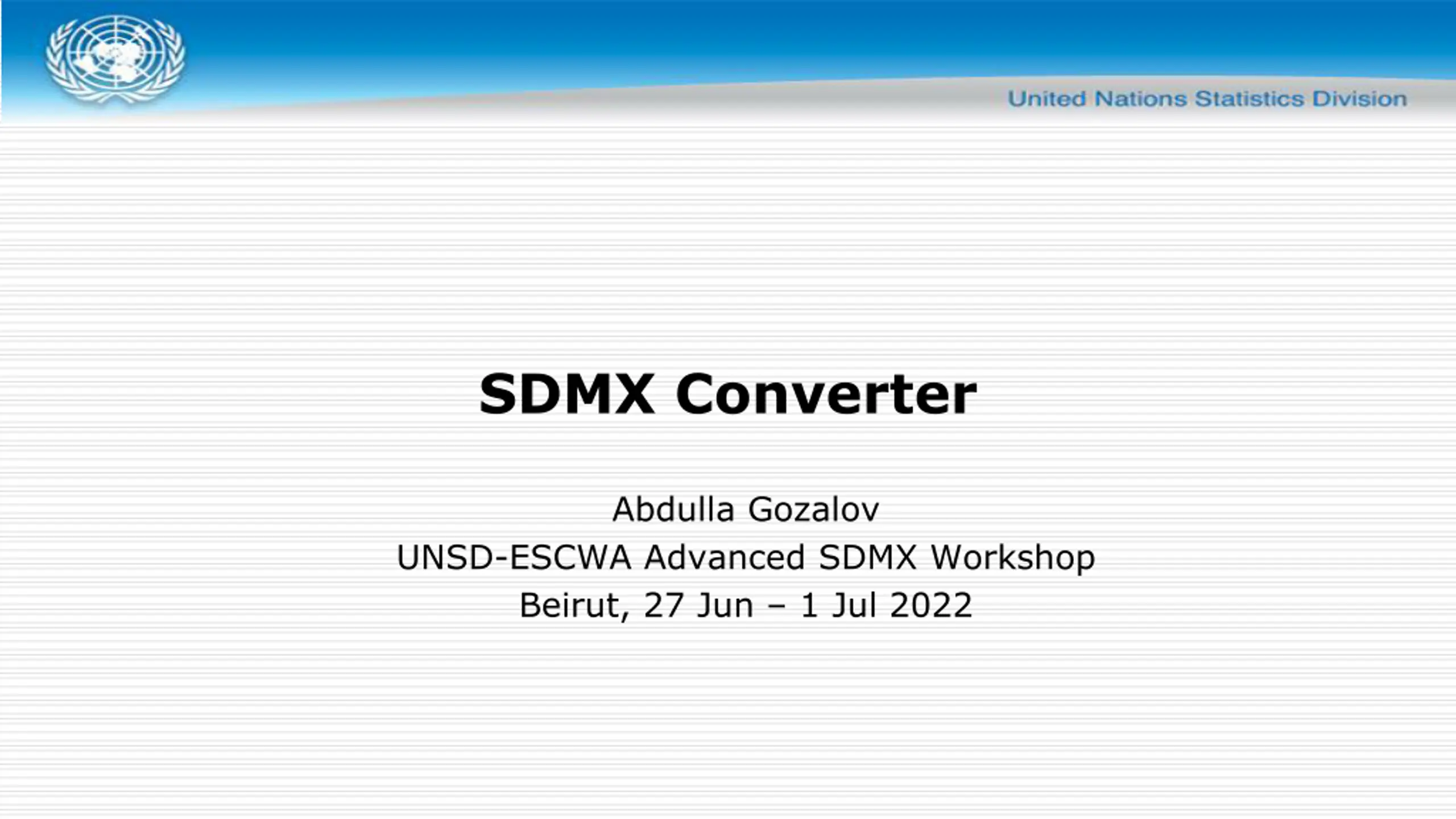 United Nations Statistics Division

SDMX Converter

Abdulla Gozalov
UNSD-ESCWA Advanced SDMX Workshop
Beirut, 27 Jun – 1 Jul 2022